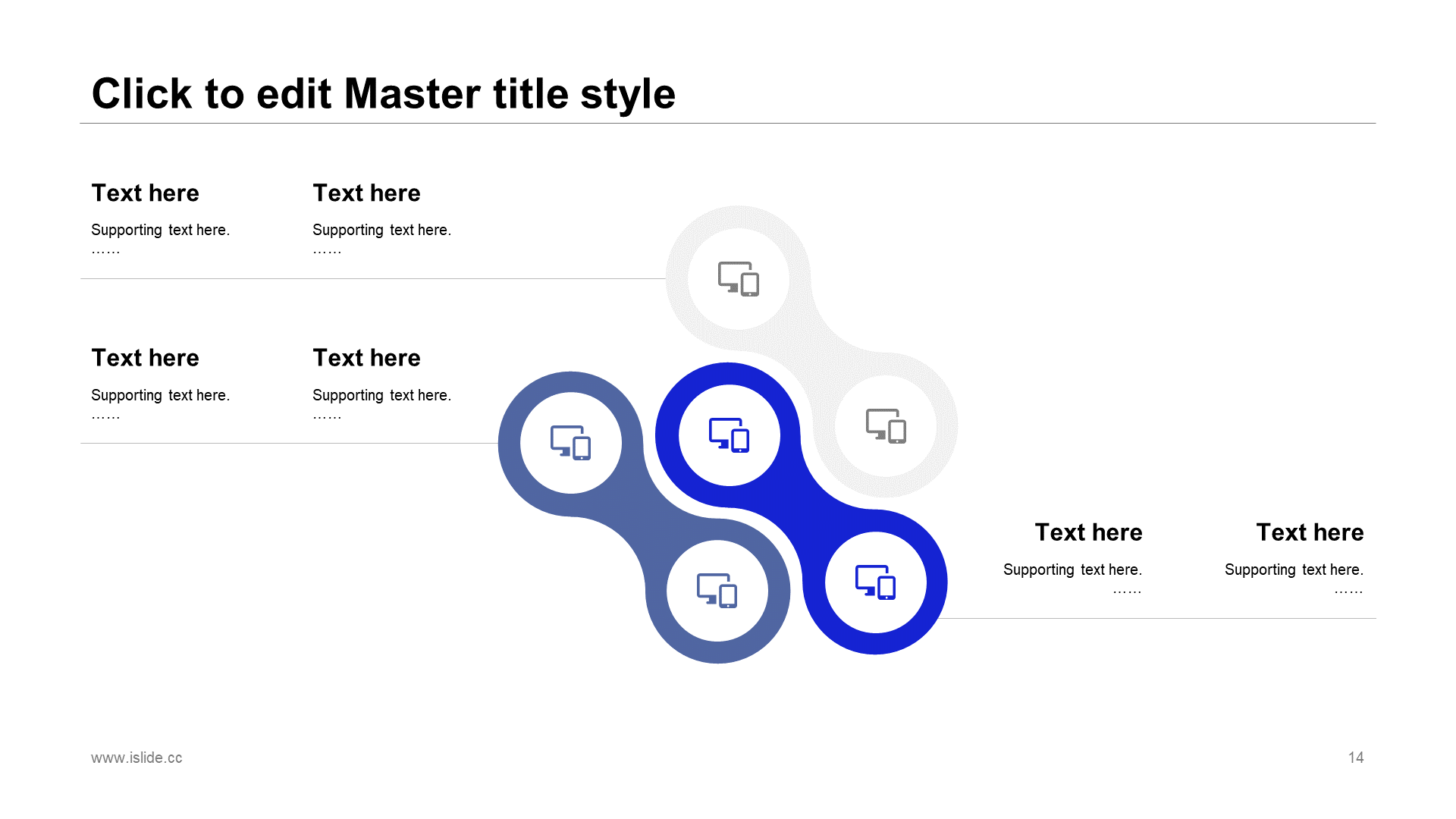 Click to edit Master title style

Text here

Supporting text here.
……

Text here

Supporting text here.
……

Text here

Supporting text here.
……

Text here

Supporting text here.
……

Text here

Supporting text here.
……

Text here

Supporting text here.
……

www.islide.cc

14